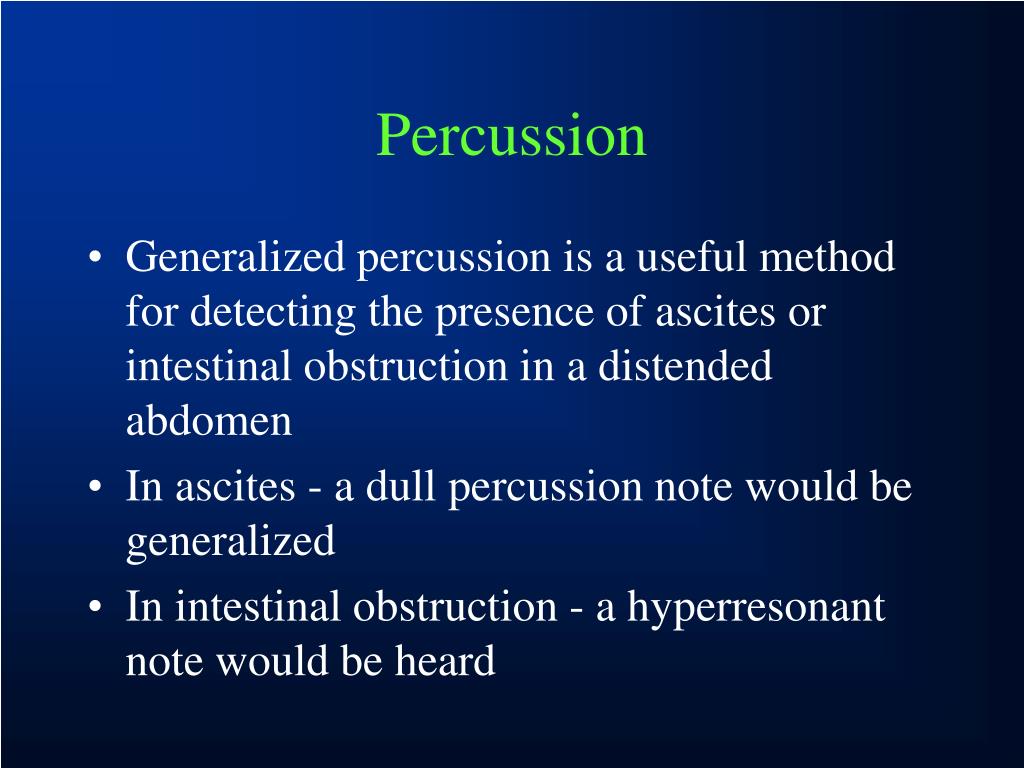 Percussion

• Generalized percussion is a useful method for detecting the presence of ascites or intestinal obstruction in a distended abdomen

• In ascites - a dull percussion note would be generalized

• In intestinal obstruction - a hyperresonant note would be heard